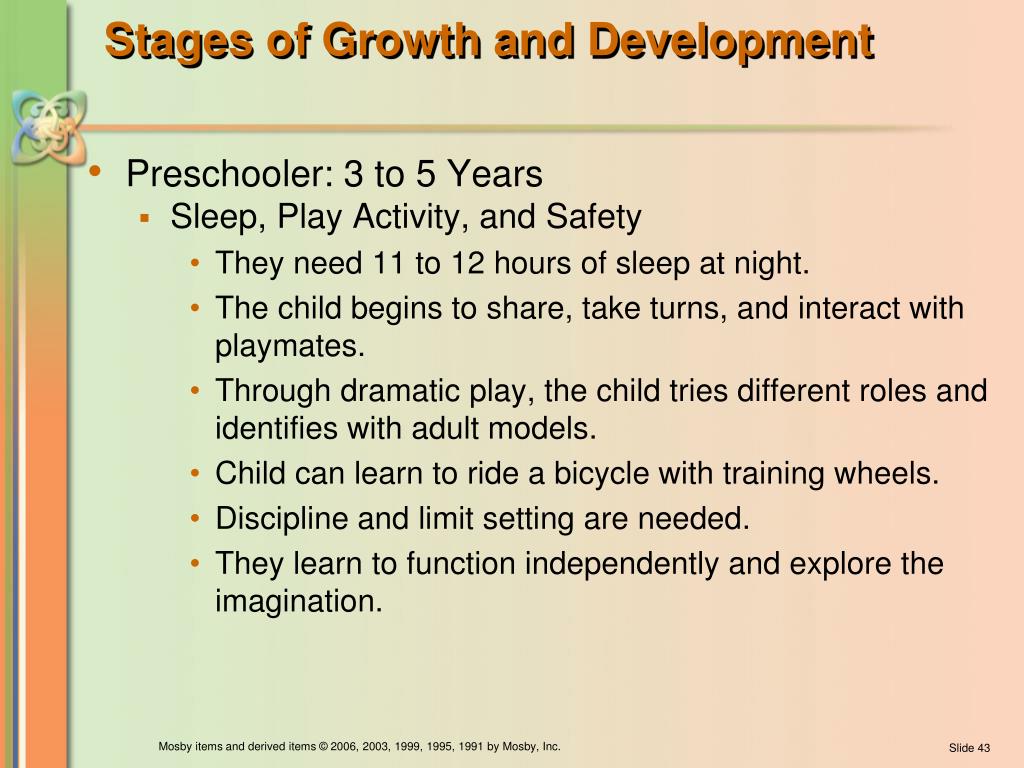 Stages of Growth and Development

• Preschooler: 3 to 5 Years
▪ Sleep, Play Activity, and Safety
• They need 11 to 12 hours of sleep at night.
• The child begins to share, take turns, and interact with playmates.
• Through dramatic play, the child tries different roles and identifies with adult models.
• Child can learn to ride a bicycle with training wheels.
• Discipline and limit setting are needed.
• They learn to function independently and explore the imagination.

Mosby items and derived items © 2006, 2003, 1999, 1995, 1991 by Mosby, Inc.

Slide 43